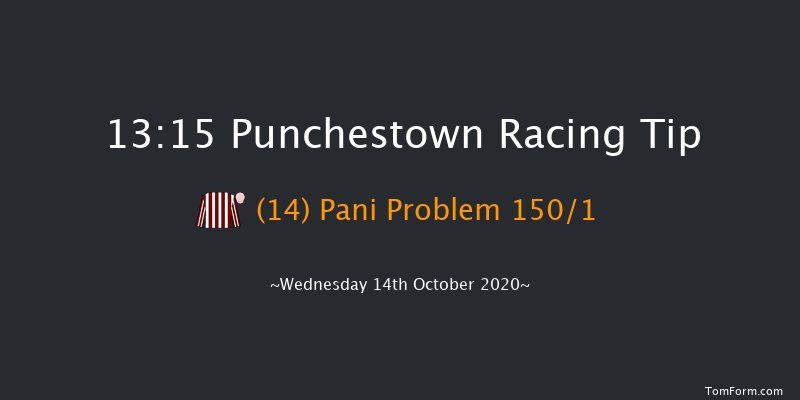 13:15 Punchestown Racing Tip

(14) Pani Problem 150/1

~Wednesday 14th October 2020~

TomForm.com